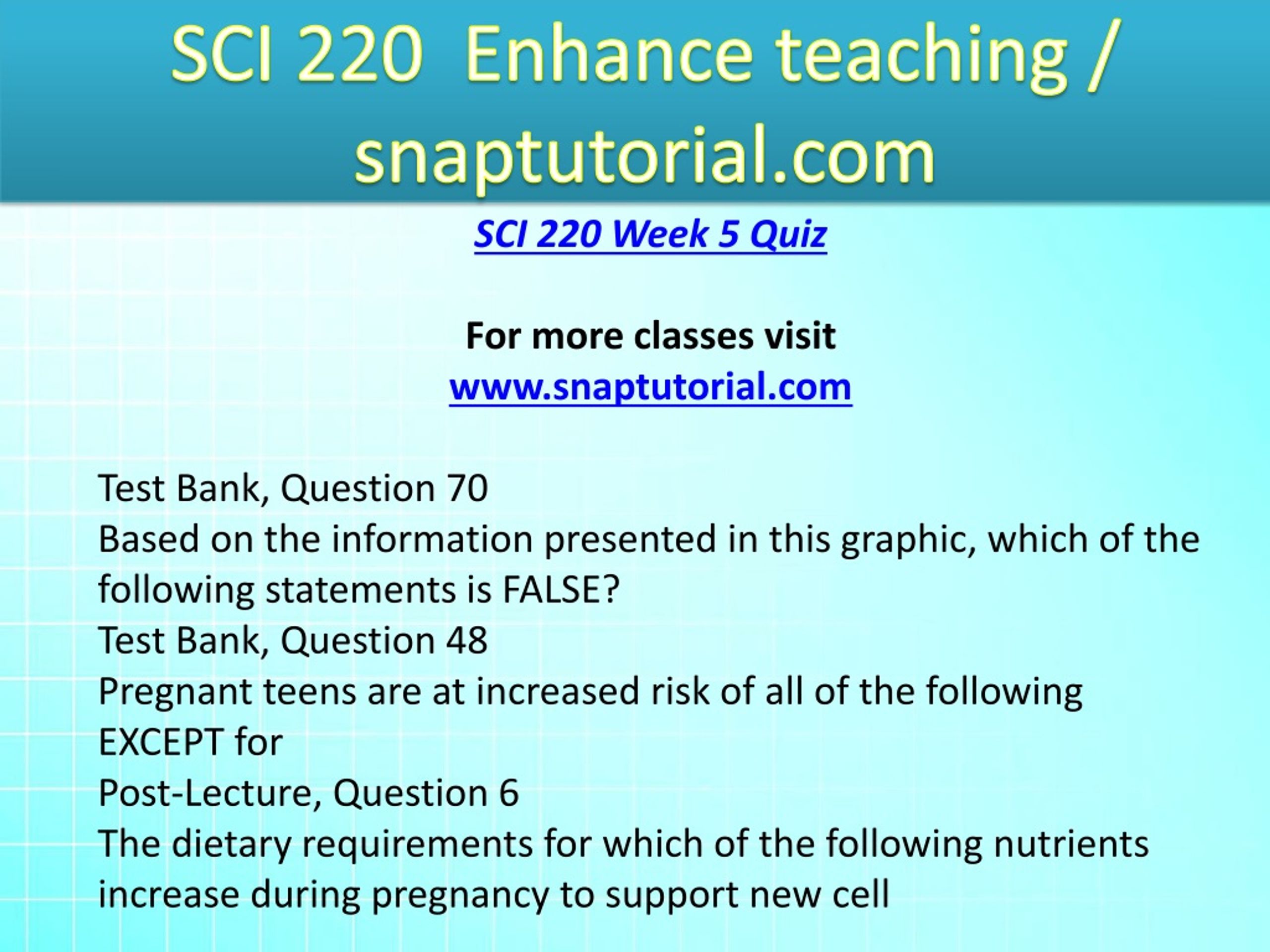 SCI 220 Enhance teaching / snaptutorial.com

SCI 220 Week 5 Quiz

For more classes visit
www.snaptutorial.com

Test Bank, Question 70
Based on the information presented in this graphic, which of the following statements is FALSE?
Test Bank, Question 48
Pregnant teens are at increased risk of all of the following EXCEPT for
Post-Lecture, Question 6
The dietary requirements for which of the following nutrients increase during pregnancy to support new cell